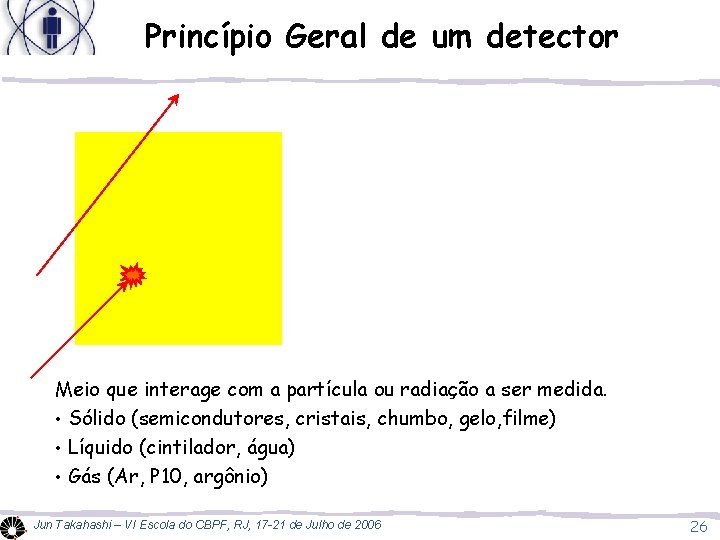 Princípio Geral de um detector

Meio que interage com a partícula ou radiação a ser medida.
• Sólido (semicondutores, cristais, chumbo, gelo,filme)
• Líquido (cintilador, água)
• Gás (Ar, P10, argônio)

Jun Takahashi – VI Escola do CBPF, RJ, 17-21 de Julho de 2006

26